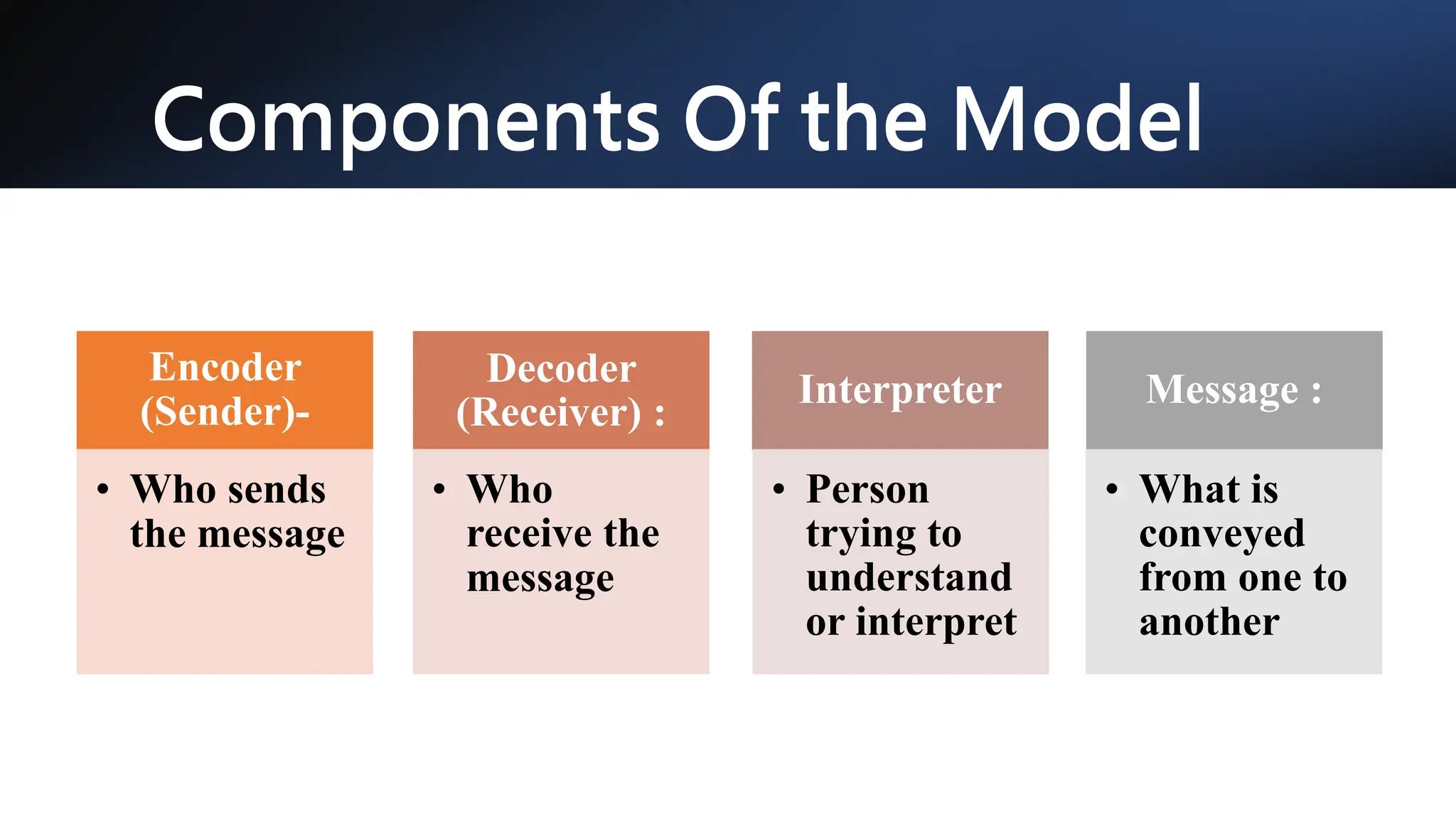 Components Of the Model

Encoder (Sender)-

• Who sends the message

Decoder (Receiver) :

• Who receive the message

Interpreter

• Person trying to understand or interpret

Message :

• What is conveyed from one to another